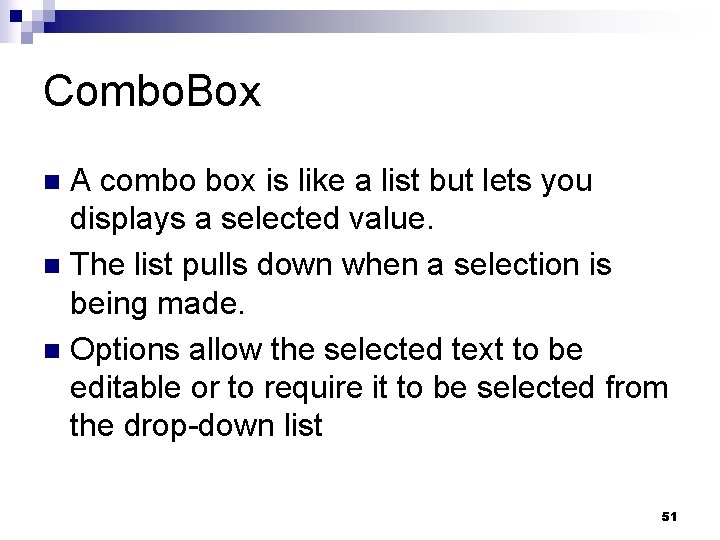 ComboBox

- A combo box is like a list but lets you displays a selected value.
- The list pulls down when a selection is being made.
- Options allow the selected text to be editable or to require it to be selected from the drop-down list

51